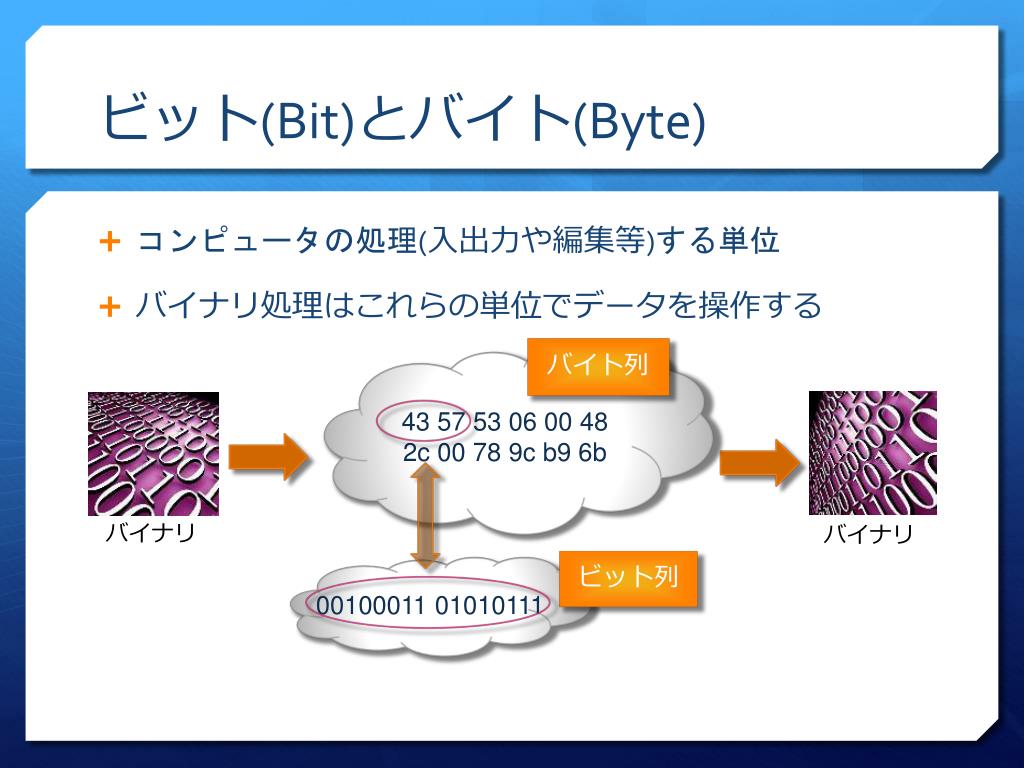 ビット(Bit)とバイト(Byte)

+ コンピュータの処理(入出力や編集等)する単位

+ バイナリ処理はこれらの単位でデータを操作する

バイト列

43 57 53 06 00 48
2c 00 78 9c b9 6b

バイナリ

バイナリ

ビット列

00100011 01010111